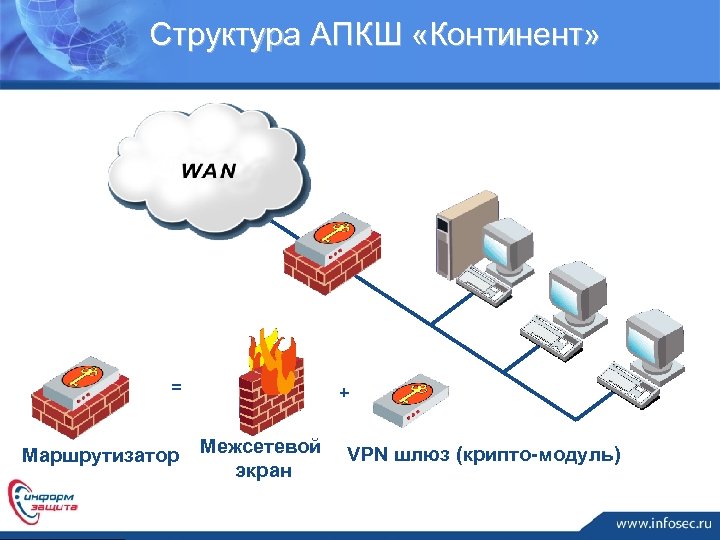 Структура АПКШ «Континент»

WAN

=

+

Маршрутизатор

Межсетевой экран

VPN шлюз (крипто-модуль)

информ защита

www.infosec.ru